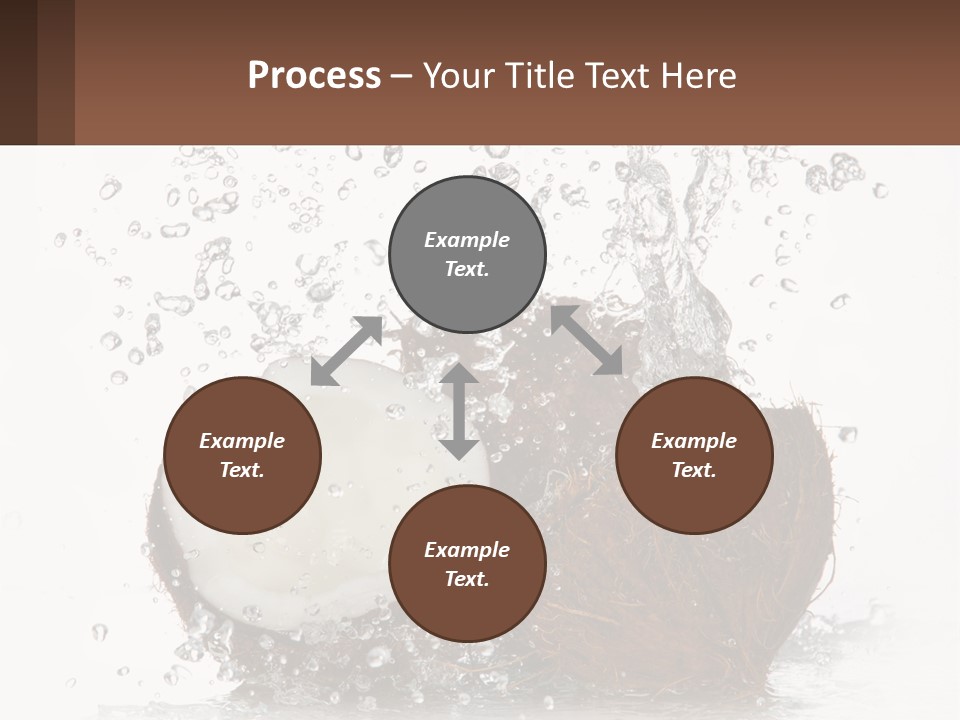 Process – Your Title Text Here

Example Text.

Example Text.

Example Text.

Example Text.